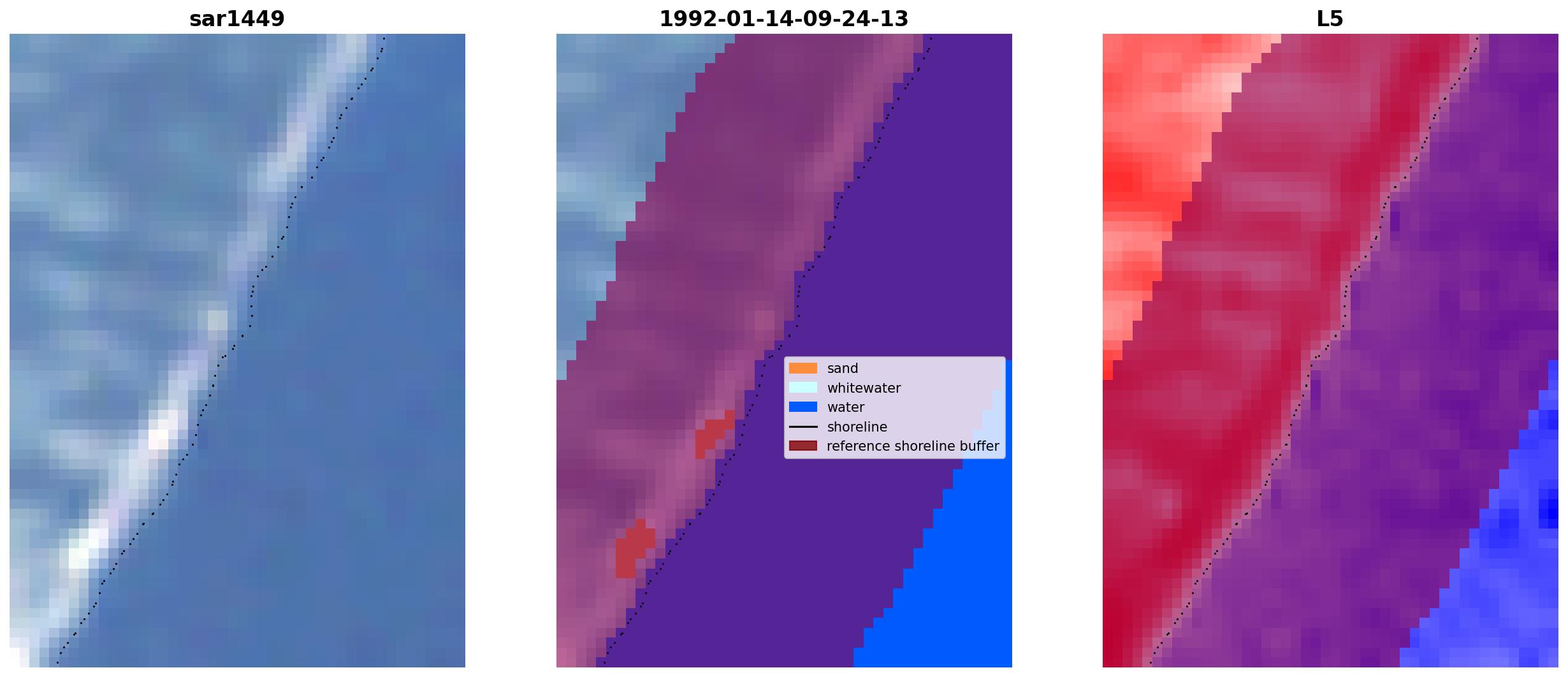 sar1449

1992-01-14-09-24-13

sand
whitewater
water
shoreline
reference shoreline buffer

L5